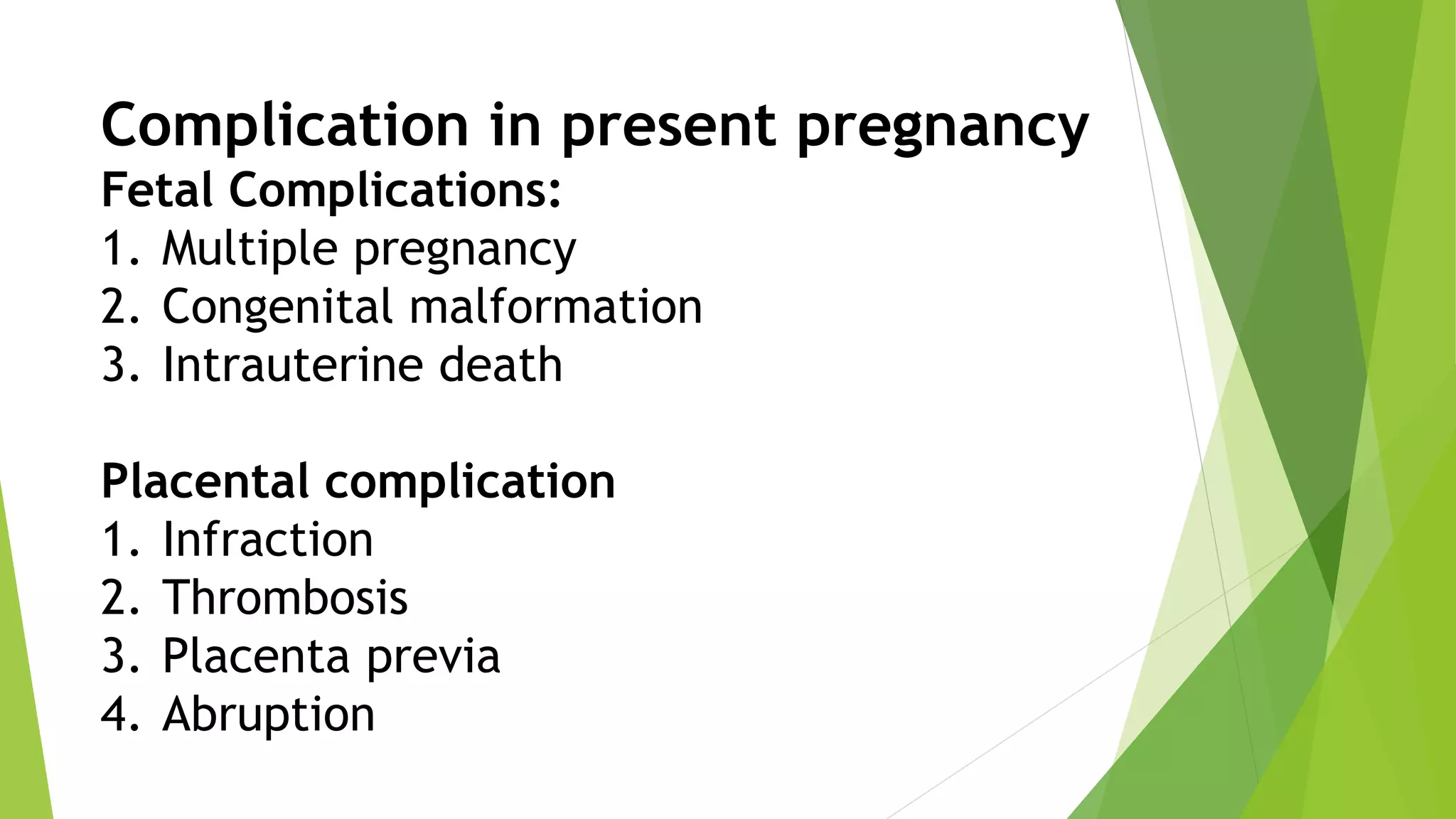 Complication in present pregnancy
Fetal Complications:
1. Multiple pregnancy
2. Congenital malformation
3. Intrauterine death

Placental complication
1. Infraction
2. Thrombosis
3. Placenta previa
4. Abruption